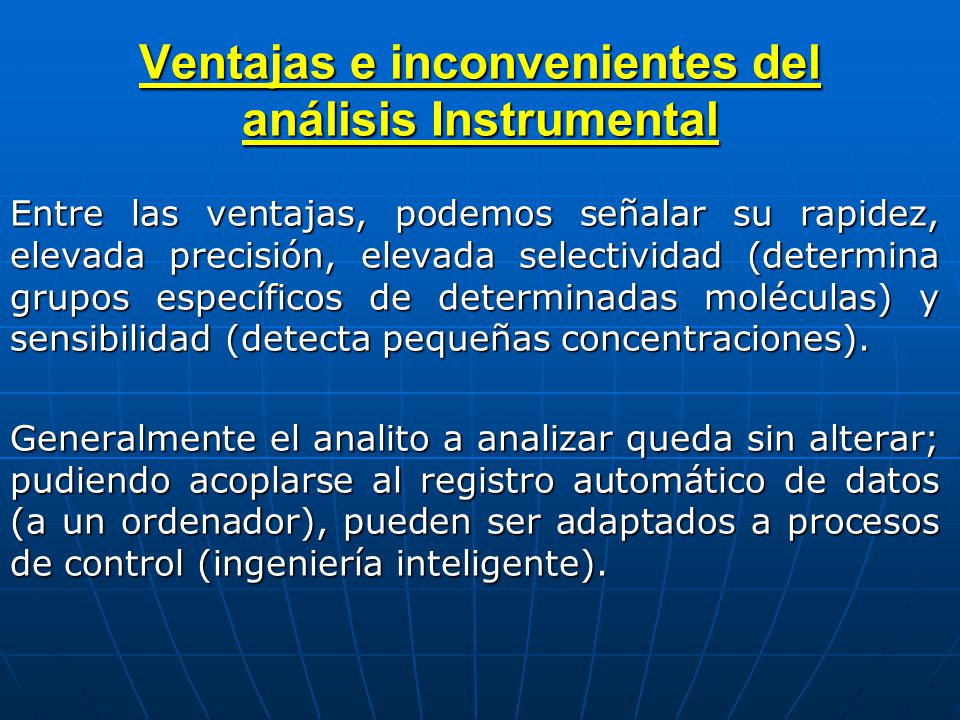 Ventajas e inconvenientes del análisis Instrumental

Entre las ventajas, podemos señalar su rapidez, elevada precisión, elevada selectividad (determina grupos específicos de determinadas moléculas) y sensibilidad (detecta pequeñas concentraciones).

Generalmente el analito a analizar queda sin alterar; pudiendo acoplarse al registro automático de datos (a un ordenador), pueden ser adaptados a procesos de control (ingeniería inteligente).